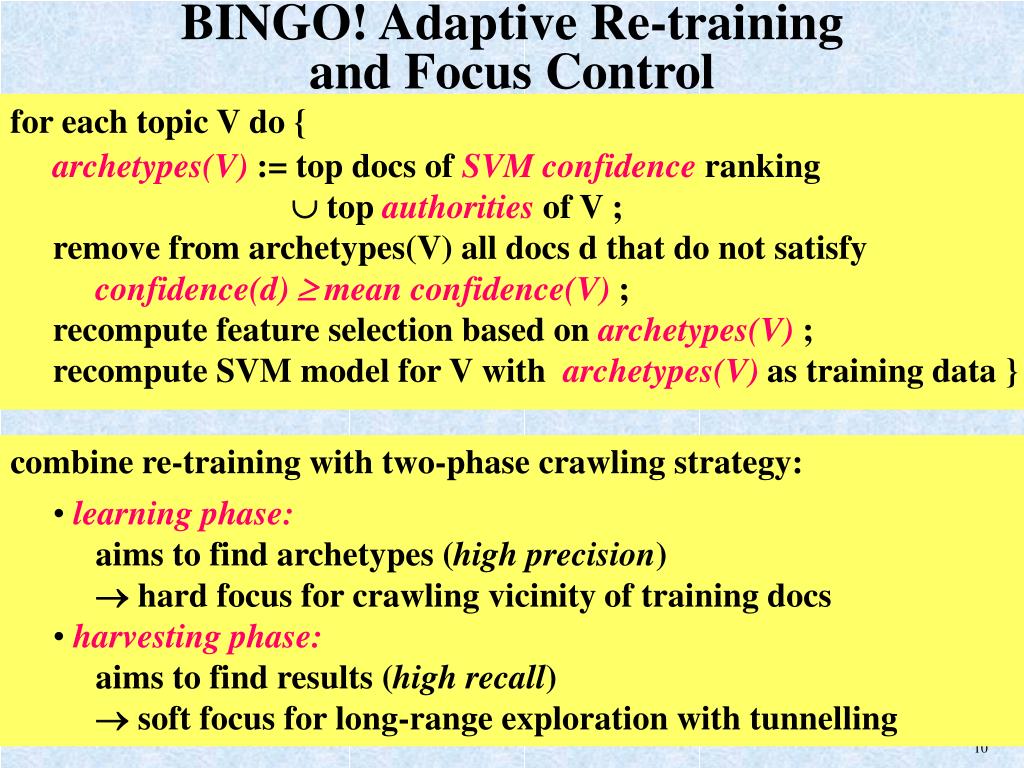 BINGO! Adaptive Re-training and Focus Control

for each topic V do {
archetypes(V) := top docs of SVM confidence ranking
$\cup$ top authorities of V ;
remove from archetypes(V) all docs d that do not satisfy
confidence(d) $\geq$ mean confidence(V) ;
recompute feature selection based on archetypes(V) ;
recompute SVM model for V with archetypes(V) as training data }

combine re-training with two-phase crawling strategy:

• learning phase:
aims to find archetypes (high precision)
$\rightarrow$ hard focus for crawling vicinity of training docs
• harvesting phase:
aims to find results (high recall)
$\rightarrow$ soft focus for long-range exploration with tunnelling

10